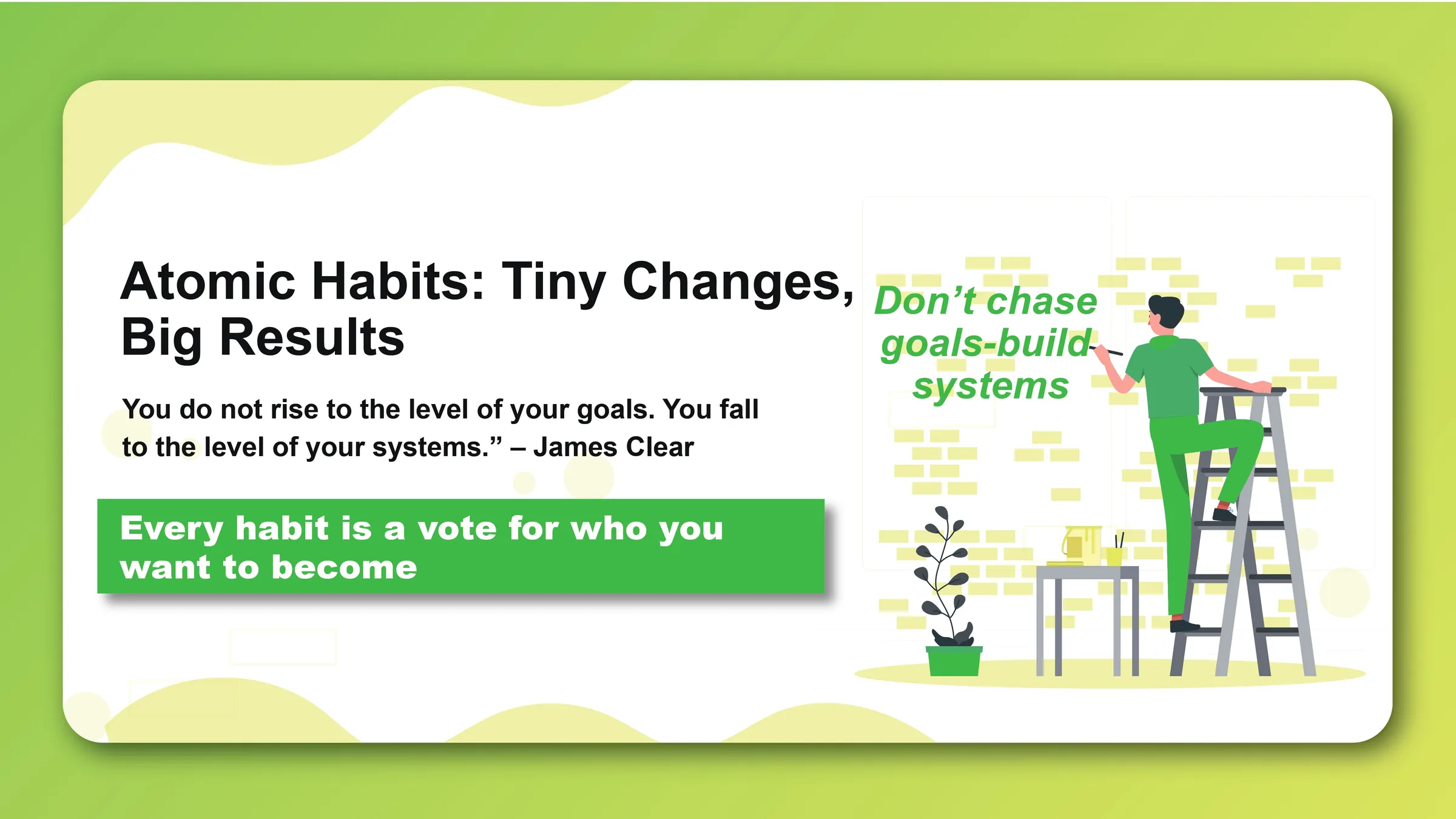 Atomic Habits: Tiny Changes, Big Results

You do not rise to the level of your goals. You fall to the level of your systems.” – James Clear

Every habit is a vote for who you want to become

Don’t chase goals-build systems